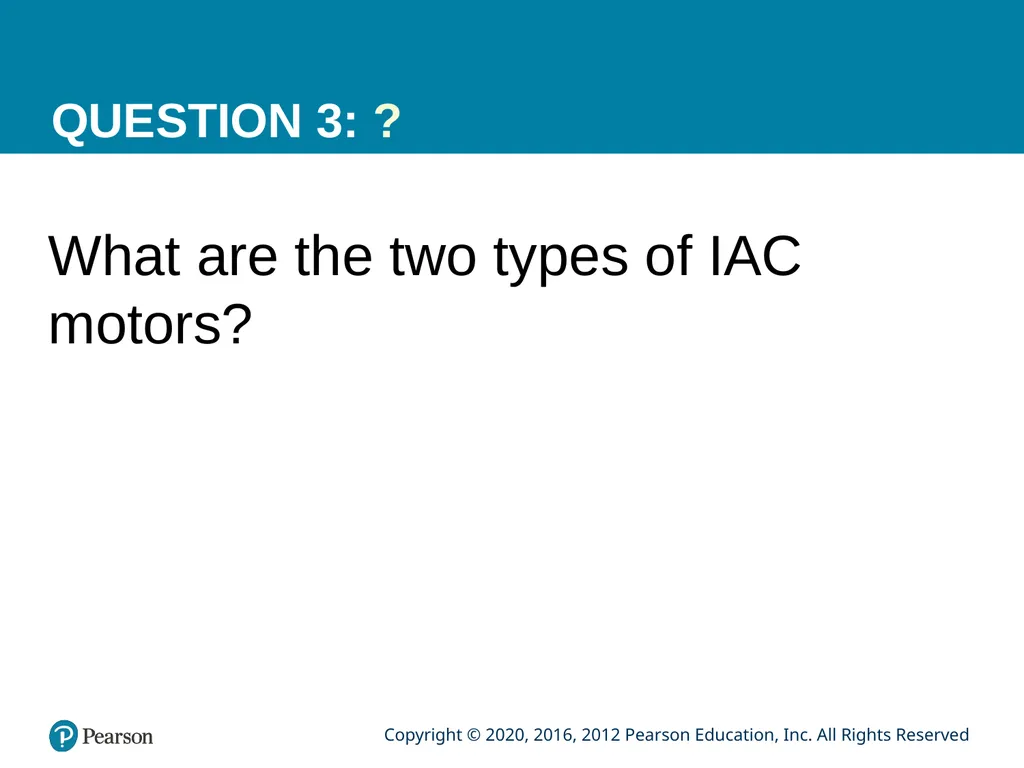 QUESTION 3: ?

What are the two types of IAC motors?

Pearson

Copyright © 2020, 2016, 2012 Pearson Education, Inc. All Rights Reserved